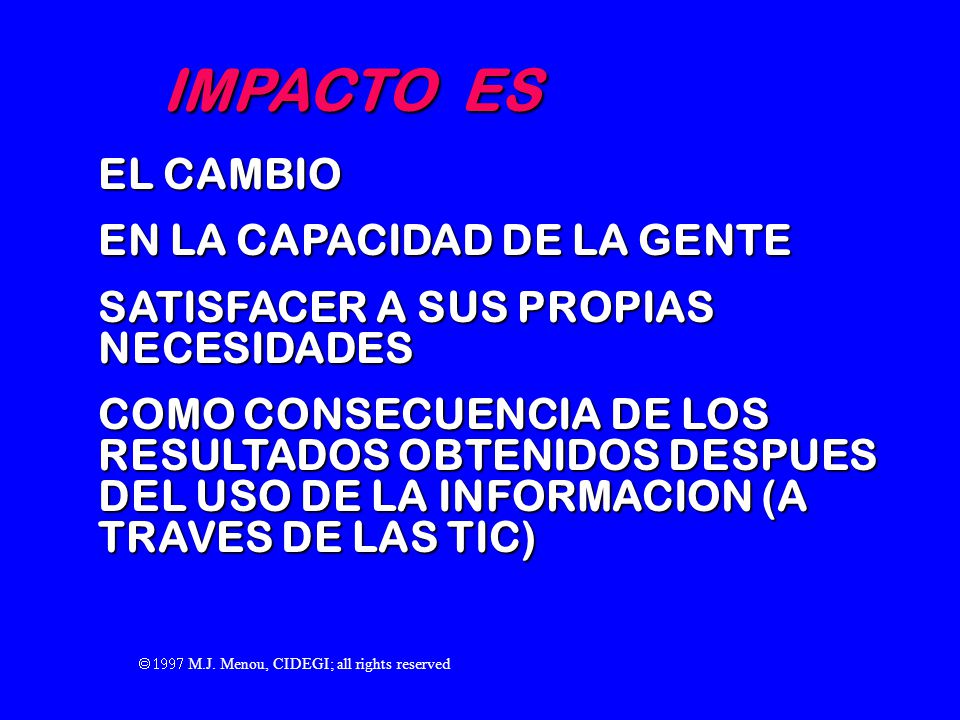 IMPACTO ES

EL CAMBIO

EN LA CAPACIDAD DE LA GENTE

SATISFACER A SUS PROPIAS NECESIDADES

COMO CONSECUENCIA DE LOS RESULTADOS OBTENIDOS DESPUES DEL USO DE LA INFORMACION (A TRAVES DE LAS TIC)

© 1997 M.J. Menou, CIDEGI; all rights reserved